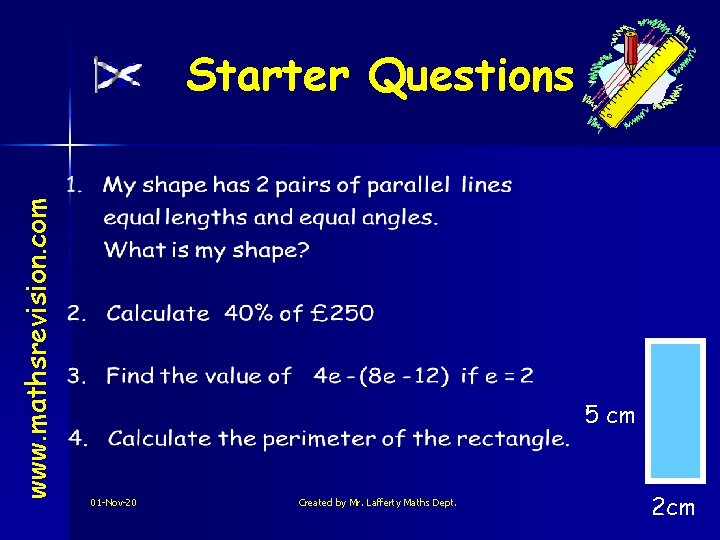 Starter Questions

www.mathsrevision.com

1. My shape has 2 pairs of parallel lines equal lengths and equal angles. What is my shape?

2. Calculate 40% of £250

3. Find the value of $4e - (8e - 12)$ if $e = 2$

4. Calculate the perimeter of the rectangle.

5 cm

2cm

01-Nov-20

Created by Mr. Lafferty Maths Dept.